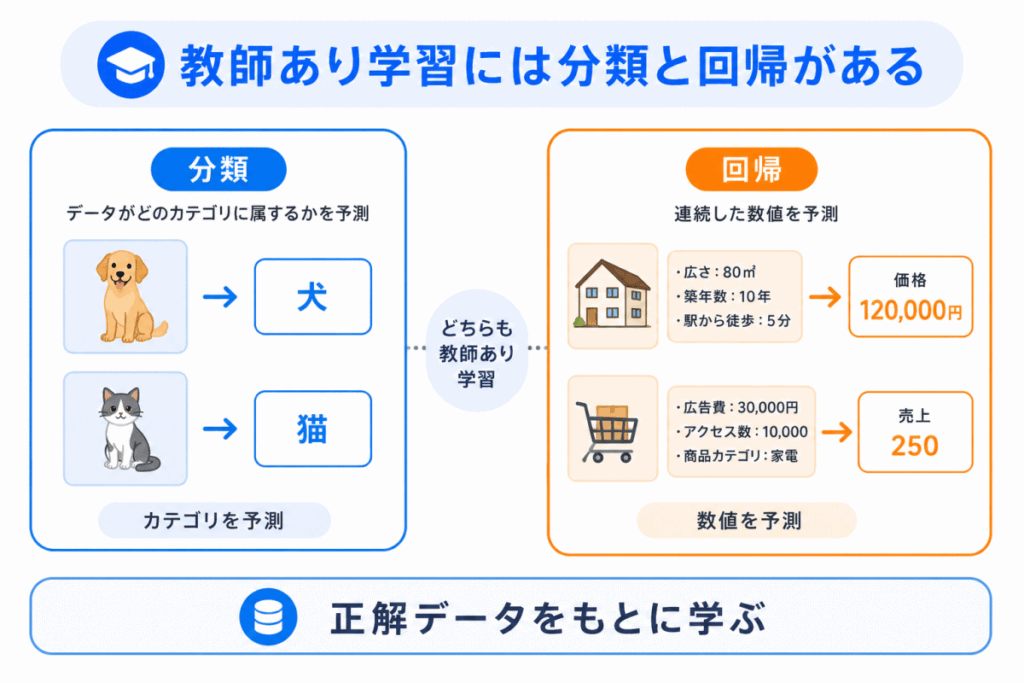 教師あり学習には分類と回帰がある

分類

データがどのカテゴリに属するかを予測

犬

猫

カテゴリを予測

どちらも教師あり学習

回帰

連続した数値を予測

・広さ：80㎡
・築年数：10年
・駅から徒歩：5分

価格
120,000円

・広告費：30,000円
・アクセス数：10,000
・商品カテゴリ：家電

売上
250

数値を予測

正解データをもとに学ぶ